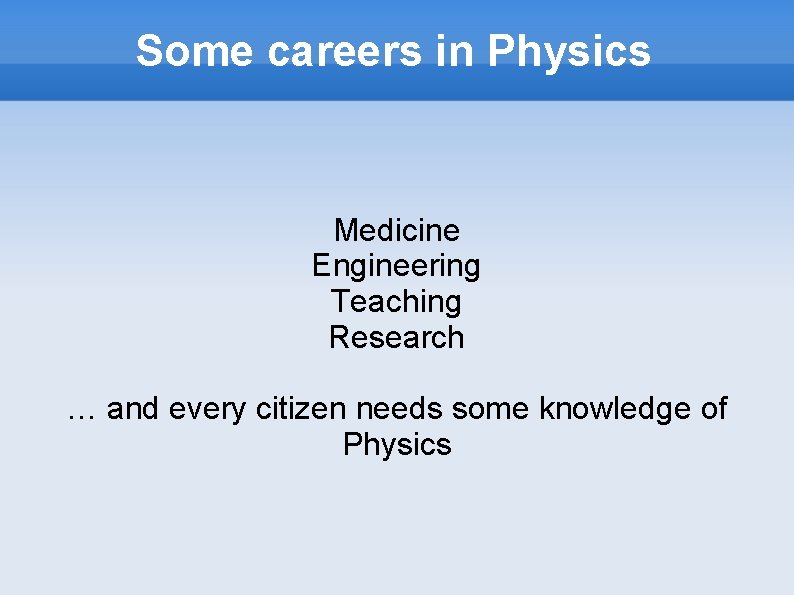 Some careers in Physics

Medicine
Engineering
Teaching
Research

… and every citizen needs some knowledge of Physics